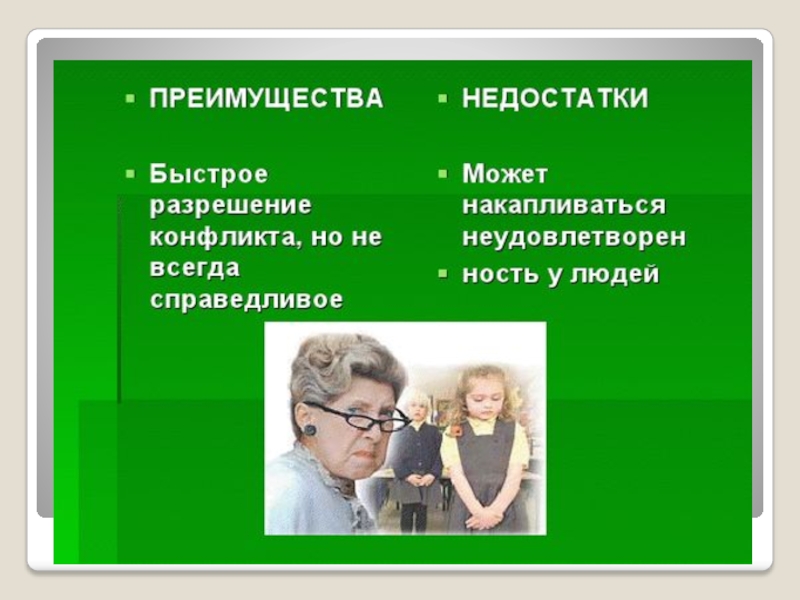 ПРЕИМУЩЕСТВА

Быстрое разрешение конфликта, но не всегда справедливое

НЕДОСТАТКИ

Может накапливаться неудовлетворен

ность у людей